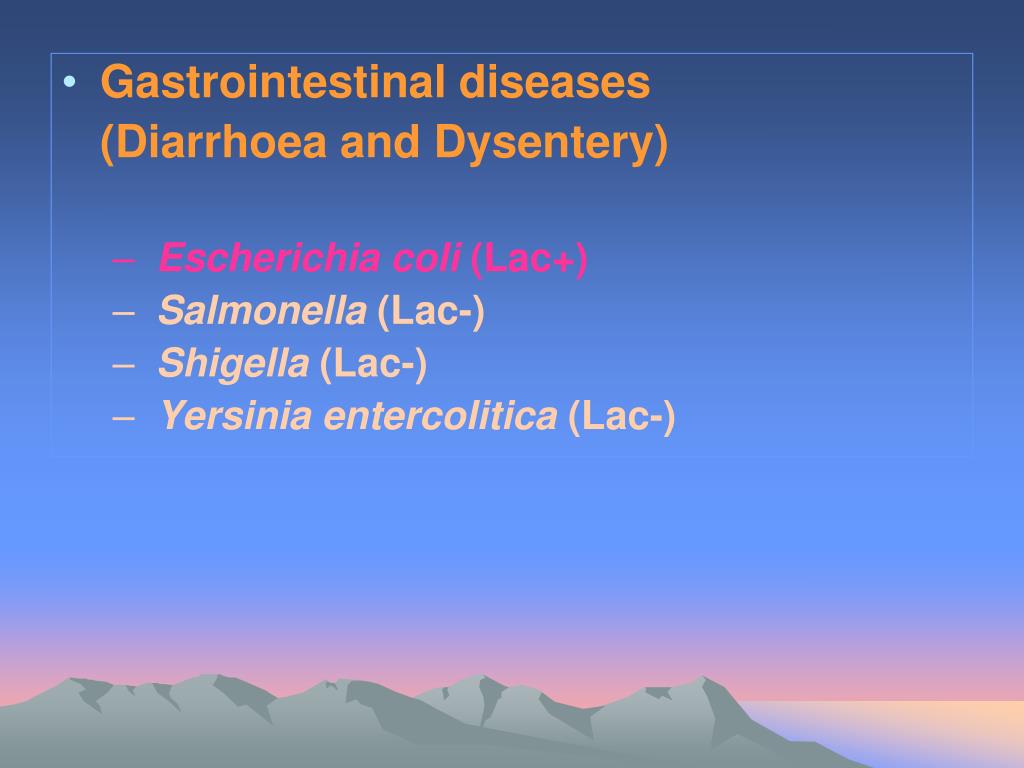 • Gastrointestinal diseases (Diarrhoea and Dysentery)

– Escherichia coli (Lac+)
– Salmonella (Lac-)
– Shigella (Lac-)
– Yersinia entercolitica (Lac-)